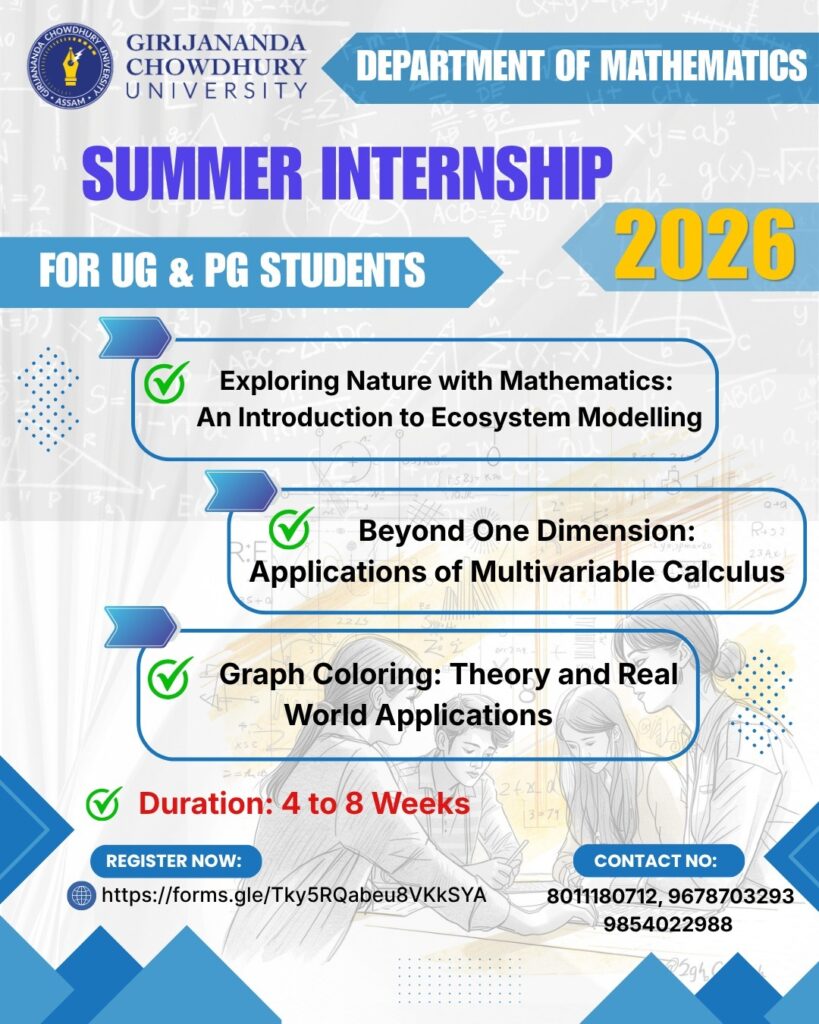 GIRIJANANDA CHOWDHURY UNIVERSITY ASSAM

GIRIJANANDA CHOWDHURY UNIVERSITY

DEPARTMENT OF MATHEMATICS

SUMMER INTERNSHIP

2026

FOR UG & PG STUDENTS

Exploring Nature with Mathematics: An Introduction to Ecosystem Modelling

Beyond One Dimension: Applications of Multivariable Calculus

Graph Coloring: Theory and Real World Applications

Duration: 4 to 8 Weeks

REGISTER NOW:

https://forms.gle/Tky5RQabeu8VKkSYA

CONTACT NO:

8011180712, 9678703293
9854022988